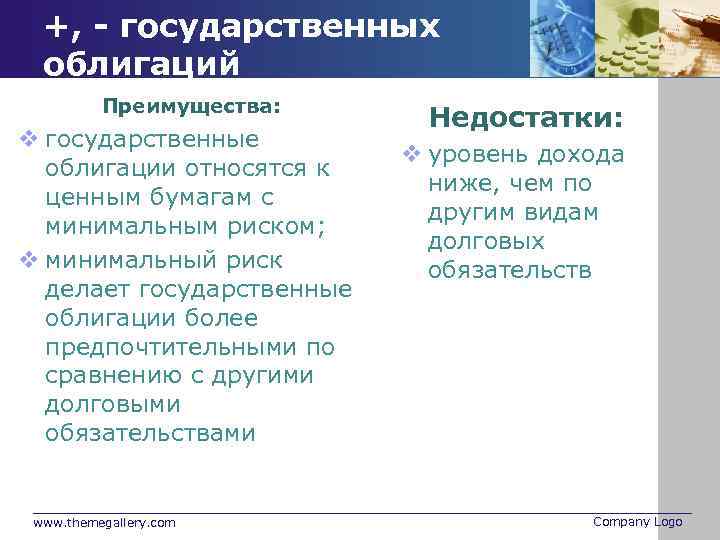 +, - государственных облигаций

Преимущества:

❖ государственные облигации относятся к ценным бумагам с минимальным риском;

❖ минимальный риск делает государственные облигации более предпочтительными по сравнению с другими долговыми обязательствами

Недостатки:

❖ уровень дохода ниже, чем по другим видам долговых обязательств

www.themegallery.com

Company Logo